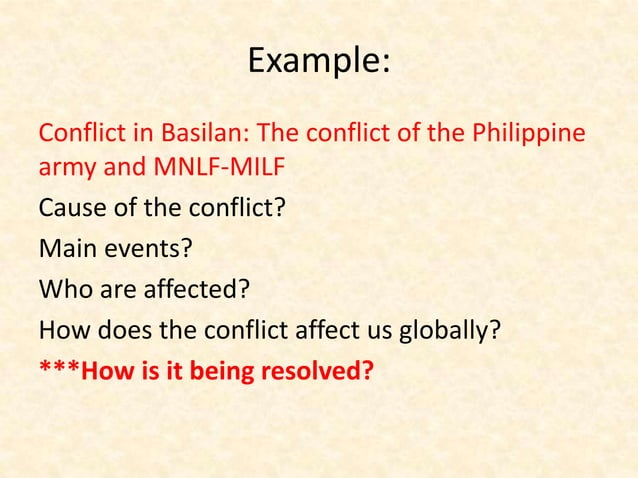 Example:

Conflict in Basilan: The conflict of the Philippine army and MNLF-MILF

Cause of the conflict?

Main events?

Who are affected?

How does the conflict affect us globally?

***How is it being resolved?